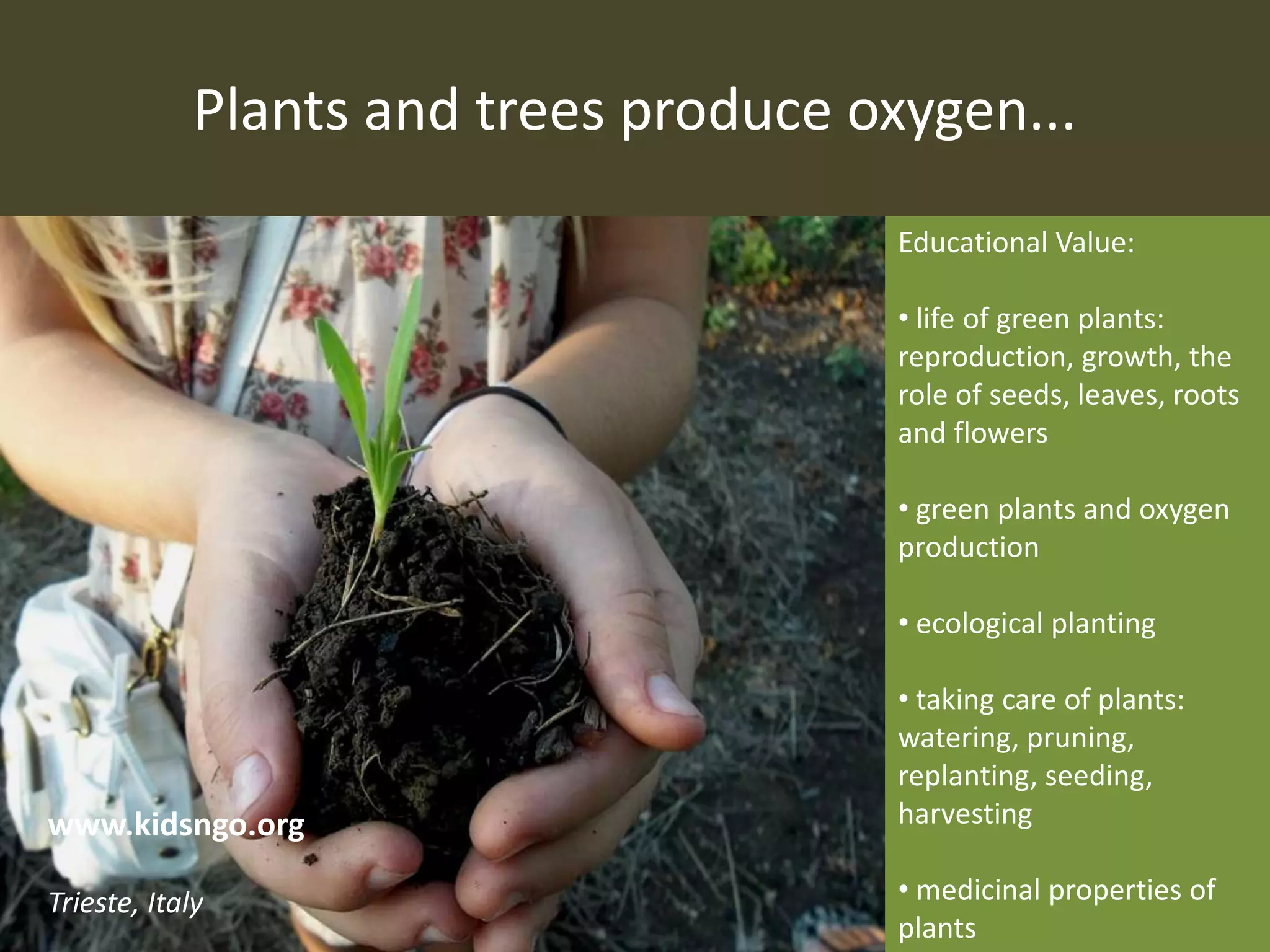 Plants and trees produce oxygen...

www.kidsngo.org

Trieste, Italy

Educational Value:

• life of green plants: reproduction, growth, the role of seeds, leaves, roots and flowers

• green plants and oxygen production

• ecological planting

• taking care of plants: watering, pruning, replanting, seeding, harvesting

• medicinal properties of plants